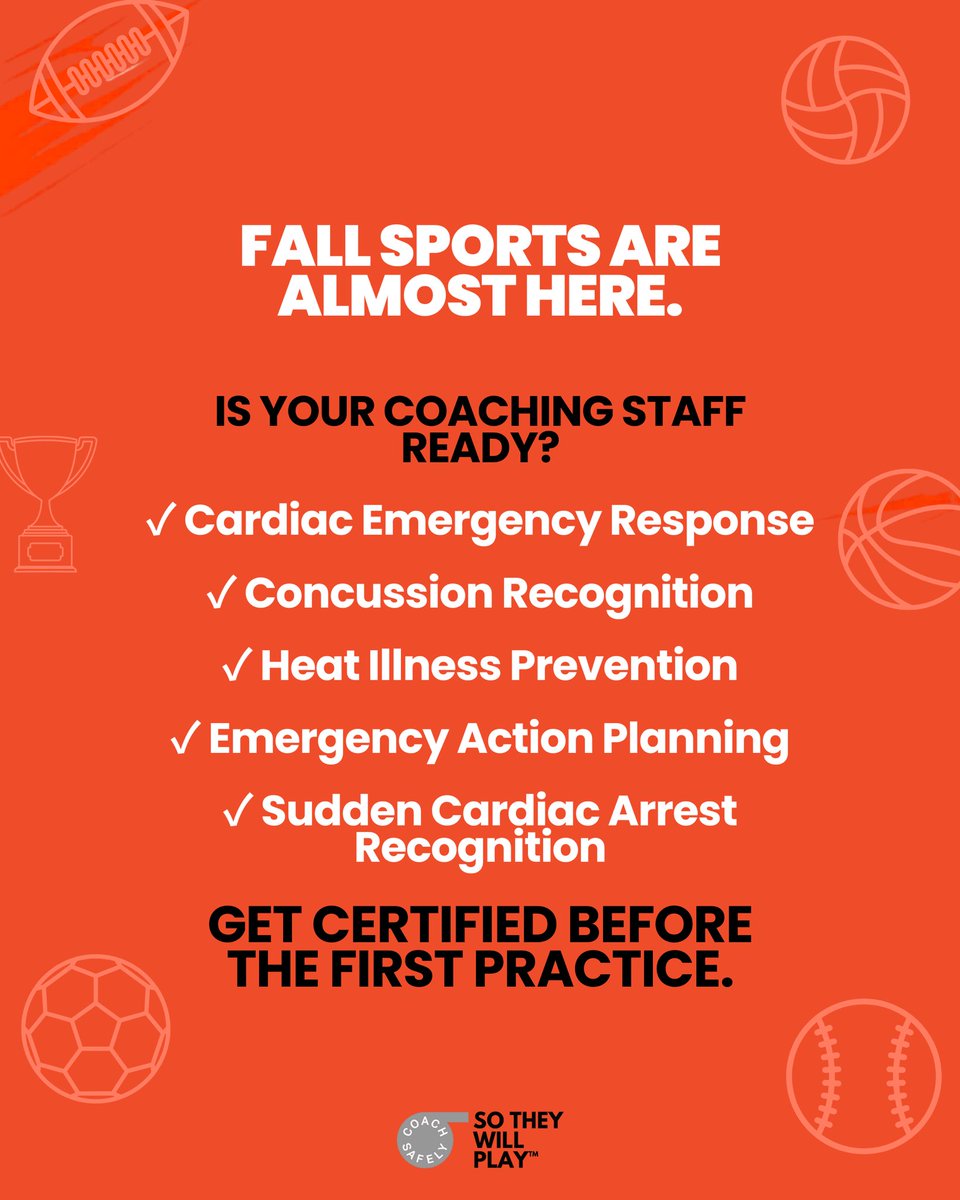 FALL SPORTS ARE ALMOST HERE.

IS YOUR COACHING STAFF READY?

✓ Cardiac Emergency Response

✓ Concussion Recognition

✓ Heat Illness Prevention

✓ Emergency Action Planning

✓ Sudden Cardiac Arrest Recognition

GET CERTIFIED BEFORE THE FIRST PRACTICE.

COACH SAFELY

SO THEY WILL PLAY™